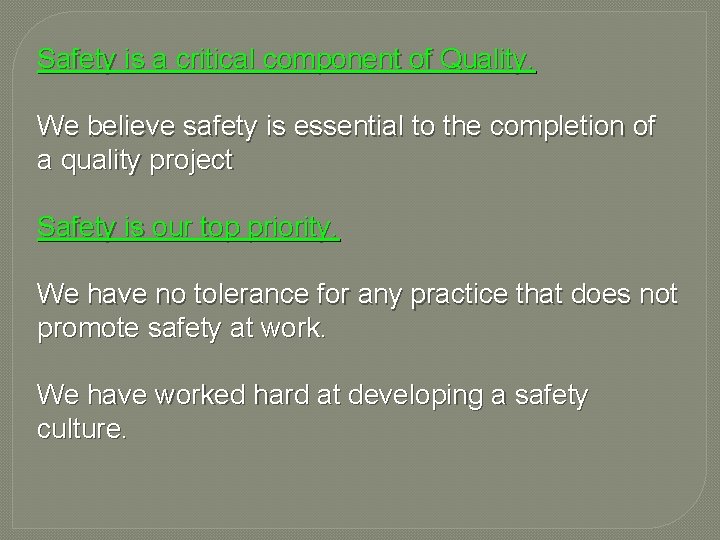 Safety is a critical component of Quality.

We believe safety is essential to the completion of a quality project

Safety is our top priority.

We have no tolerance for any practice that does not promote safety at work.

We have worked hard at developing a safety culture.